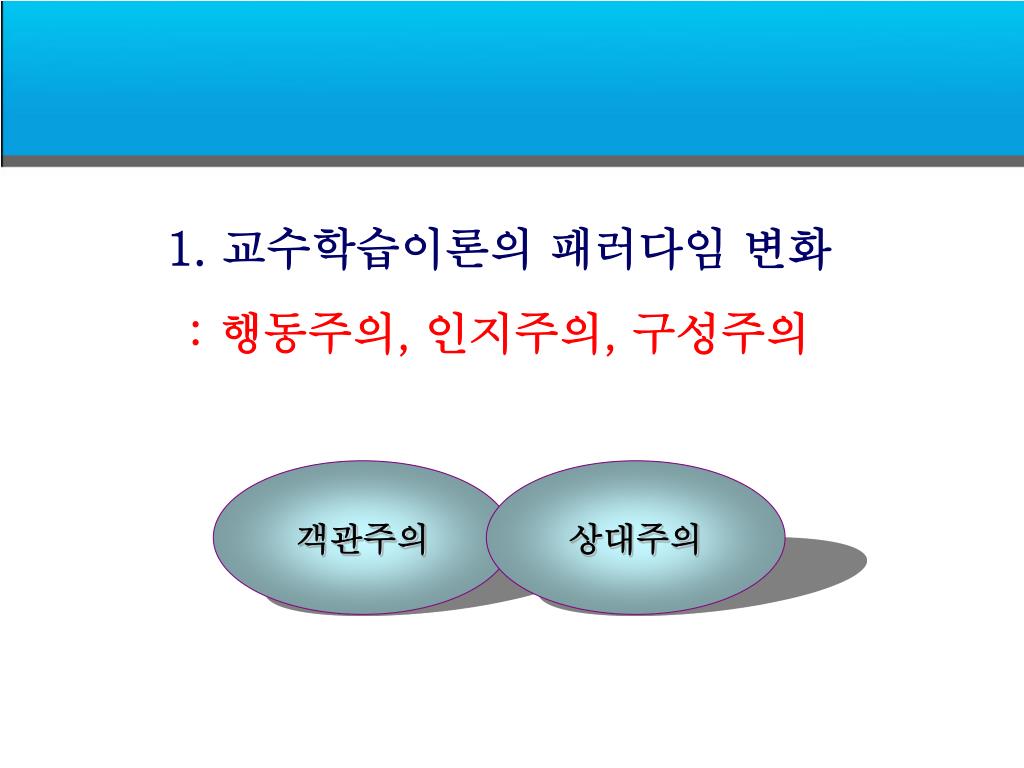 1. 교수학습이론의 패러다임 변화

: 행동주의, 인지주의, 구성주의

객관주의

상대주의